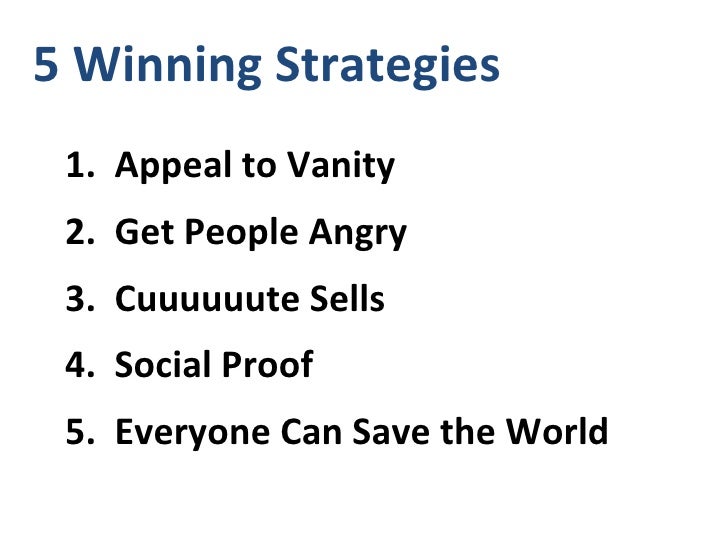 5 Winning Strategies

1. Appeal to Vanity
2. Get People Angry
3. Cuuuuuute Sells
4. Social Proof
5. Everyone Can Save the World